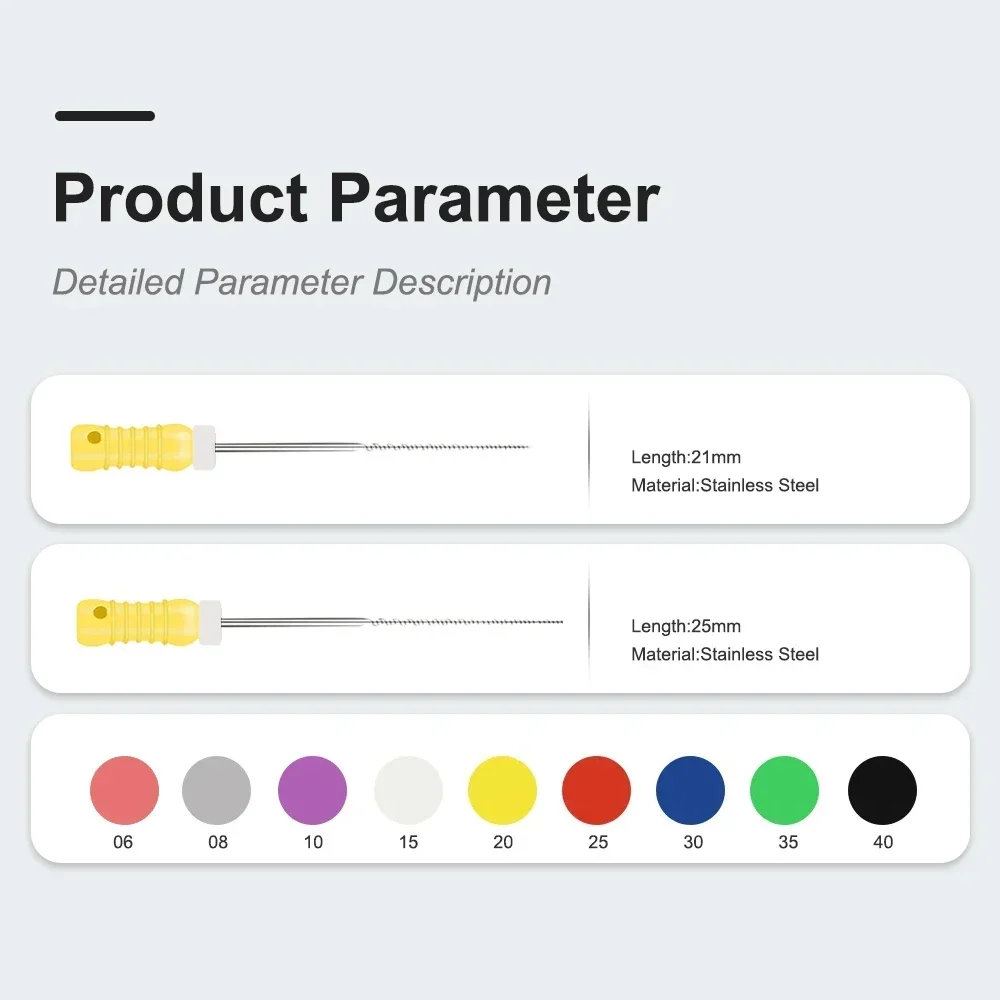 Product Parameter

Detailed Parameter Description

Length:21mm
Material:Stainless Steel

Length:25mm
Material:Stainless Steel

06 08 10 15 20 25 30 35 40